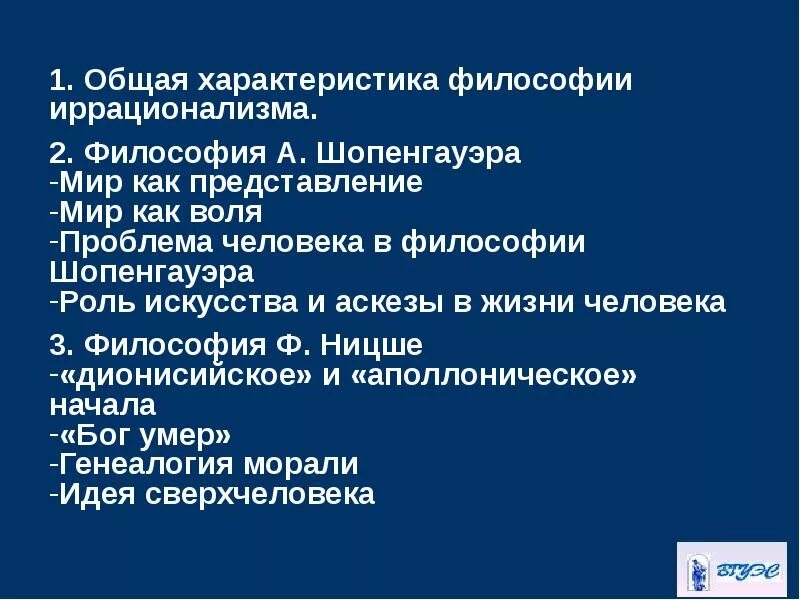 1. Общая характеристика философии иррационализма.

2. Философия А. Шопенгауэра
-Мир как представление
-Мир как воля
-Проблема человека в философии Шопенгауэра
-Роль искусства и аскезы в жизни человека

3. Философия Ф. Ницше
-«дионисийское» и «аполлоническое» начала
-«Бог умер»
-Генеалогия морали
-Идея сверхчеловека

ВГУЭС